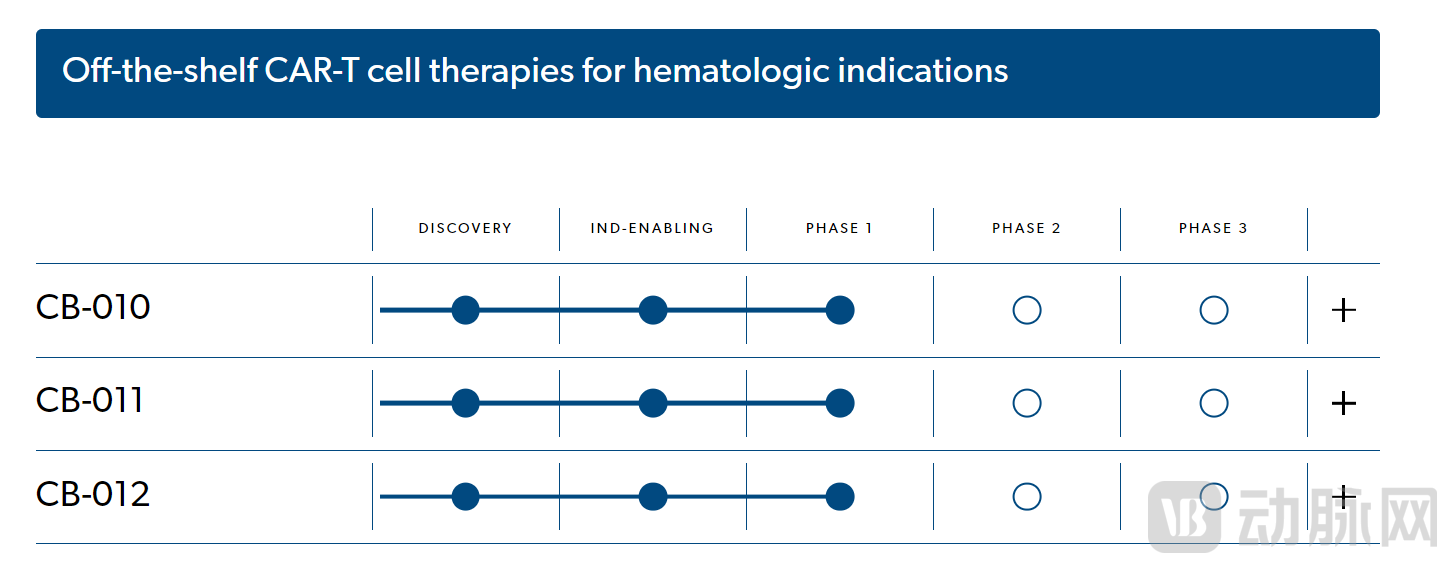 Off-the-shelf CAR-T cell therapies for hematologic indications

| | DISCOVERY | IND-ENABLING | PHASE 1 | PHASE 2 | PHASE 3 | |
|---|---|---|---|---|---|---|
| CB-010 | | | | | | + |
| CB-011 | | | | | | + |
| CB-012 | | | | | | + |

动脉网